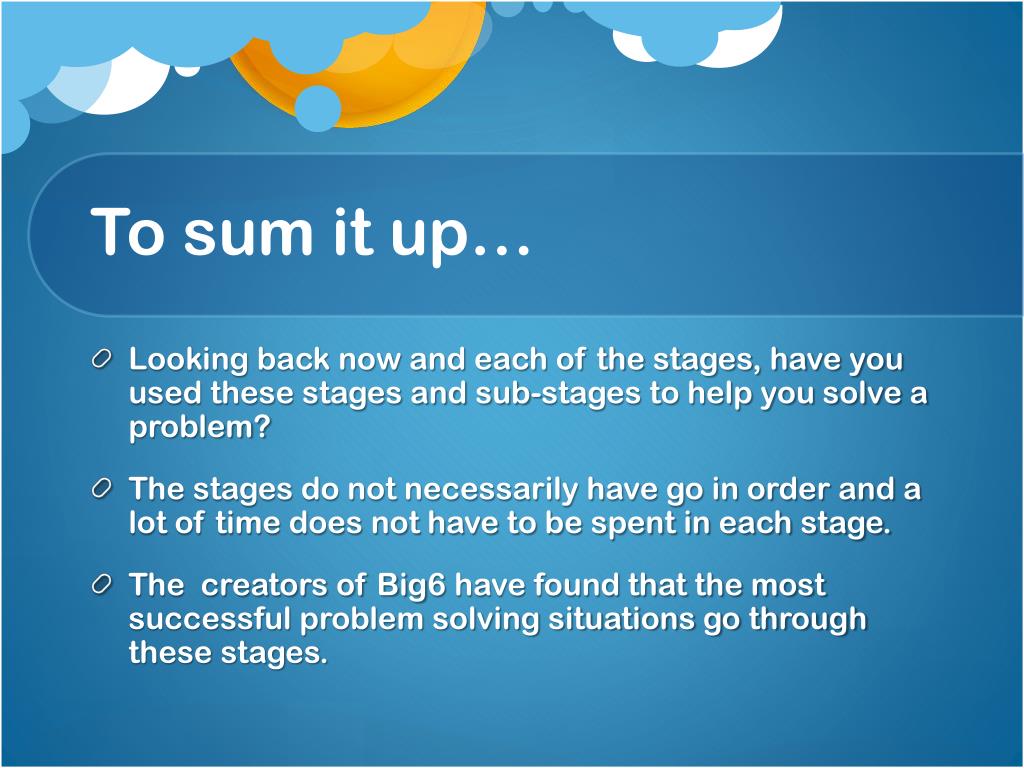 To sum it up…

Looking back now and each of the stages, have you used these stages and sub-stages to help you solve a problem?

The stages do not necessarily have go in order and a lot of time does not have to be spent in each stage.

The  creators of Big6 have found that the most successful problem solving situations go through these stages.